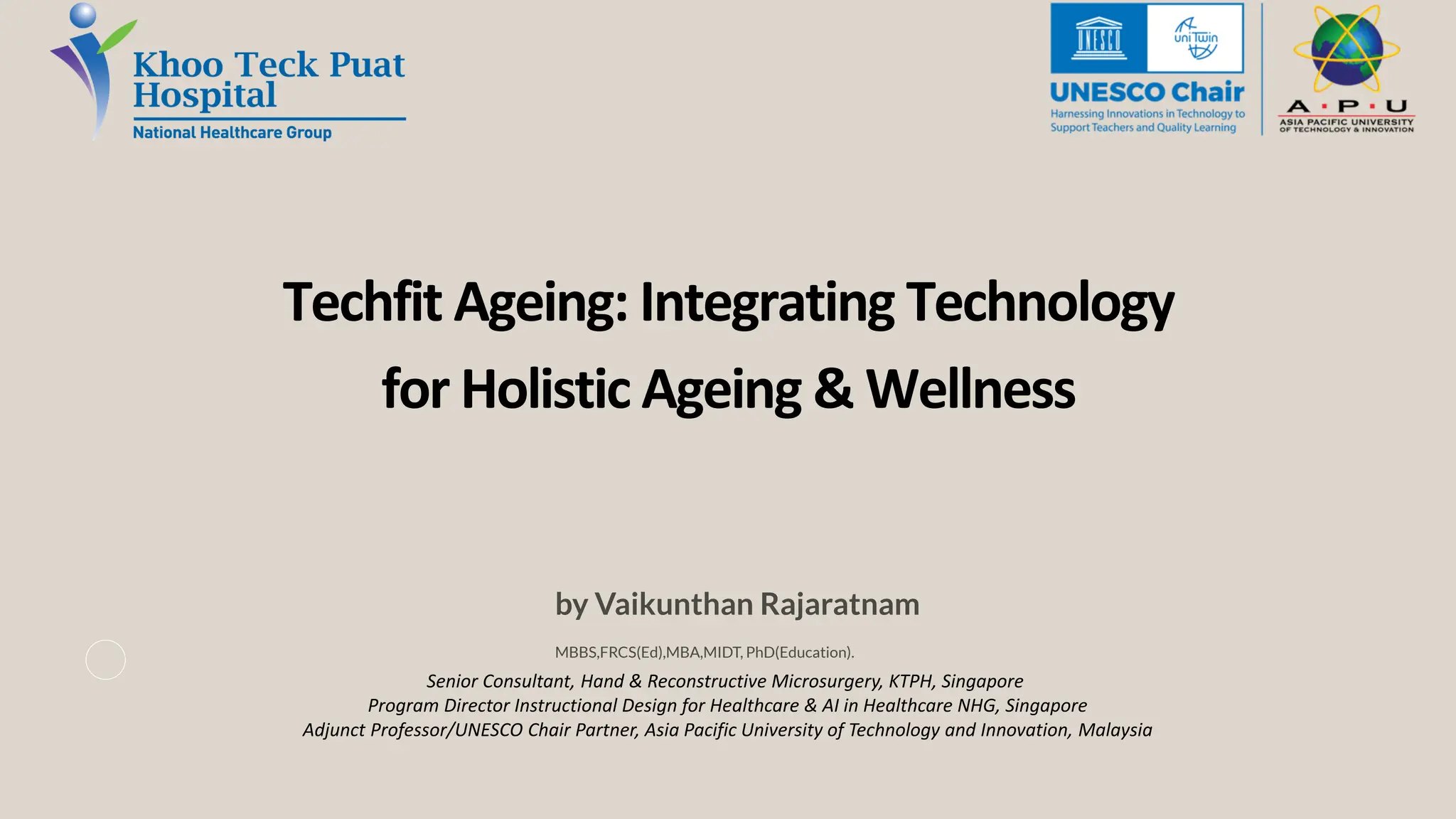 Khoo Teck Puat Hospital
National Healthcare Group

UNESCO
uniTwin
UNESCO Chair
Harnessing Innovations in Technology to Support Teachers and Quality Learning

A · P · U
ASIA PACIFIC UNIVERSITY OF TECHNOLOGY & INNOVATION

Techfit Ageing: Integrating Technology for Holistic Ageing & Wellness

by Vaikunthan Rajaratnam

MBBS,FRCS(Ed),MBA,MIDT, PhD(Education).

Senior Consultant, Hand & Reconstructive Microsurgery, KTPH, Singapore
Program Director Instructional Design for Healthcare & AI in Healthcare NHG, Singapore
Adjunct Professor/UNESCO Chair Partner, Asia Pacific University of Technology and Innovation, Malaysia